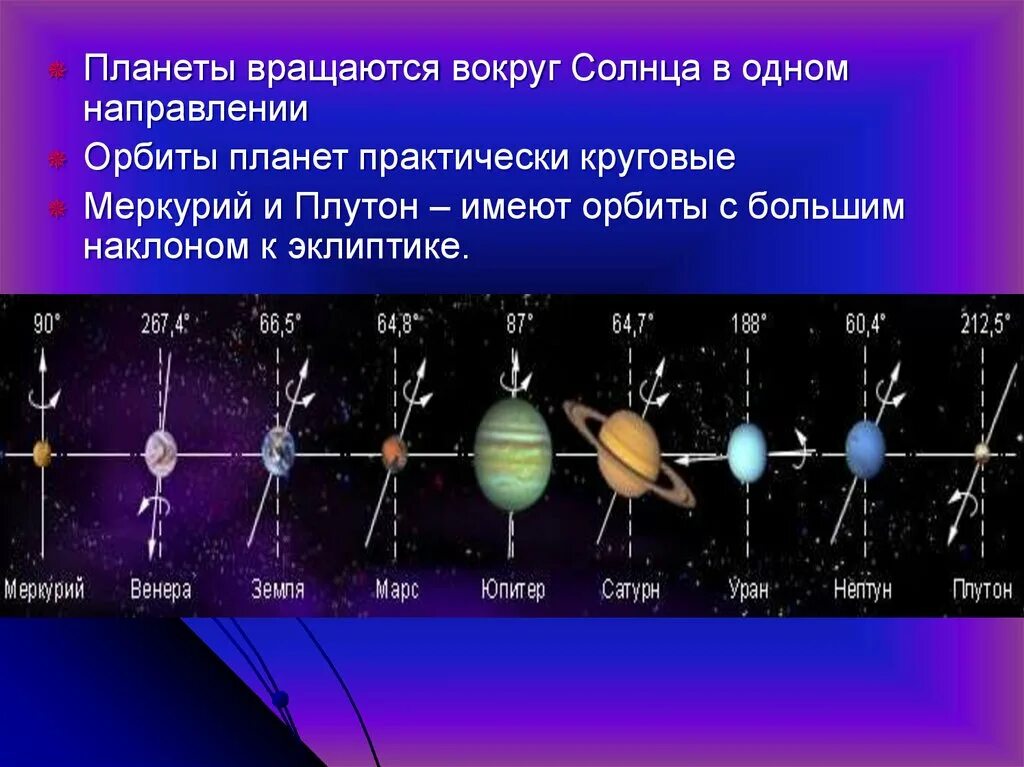 Планеты вращаются вокруг Солнца в одном направлении

Орбиты планет практически круговые

Меркурий и Плутон – имеют орбиты с большим наклоном к эклиптике.

90°
267,4°
66,5°
64,8°
87°
64,7°
188°
60,4°
212,5°

Меркурий
Венера
Земля
Марс
Юпитер
Сатурн
Уран
Нептун
Плутон